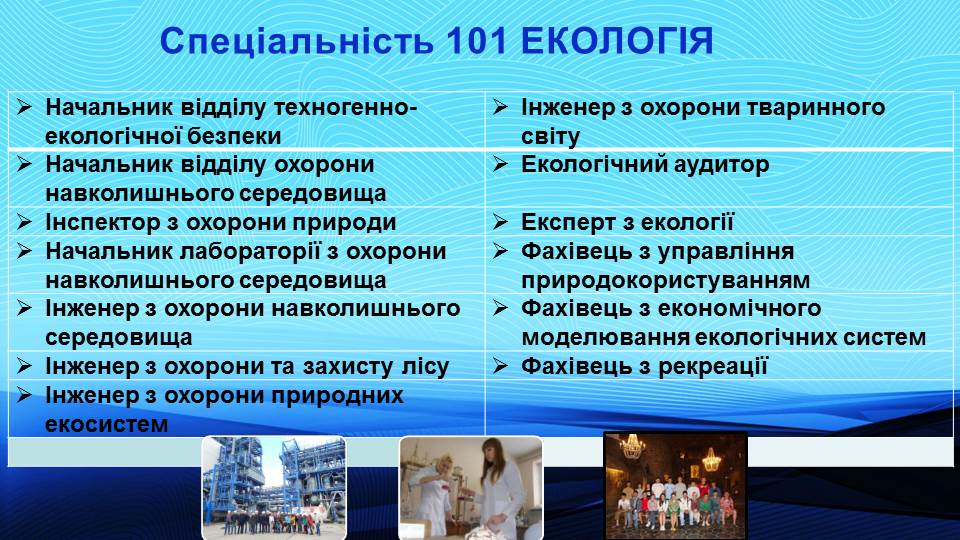 Спеціальність 101 ЕКОЛОГІЯ

| | |
|---|---|
| ➢ Начальник відділу техногенно-екологічної безпеки | ➢ Інженер з охорони тваринного світу |
| ➢ Начальник відділу охорони навколишнього середовища | ➢ Екологічний аудитор |
| ➢ Інспектор з охорони природи | ➢ Експерт з екології |
| ➢ Начальник лабораторії з охорони навколишнього середовища | ➢ Фахівець з управління природокористуванням |
| ➢ Інженер з охорони навколишнього середовища | ➢ Фахівець з економічного моделювання екологічних систем |
| ➢ Інженер з охорони та захисту лісу | ➢ Фахівець з рекреації |
| ➢ Інженер з охорони природних екосистем | |